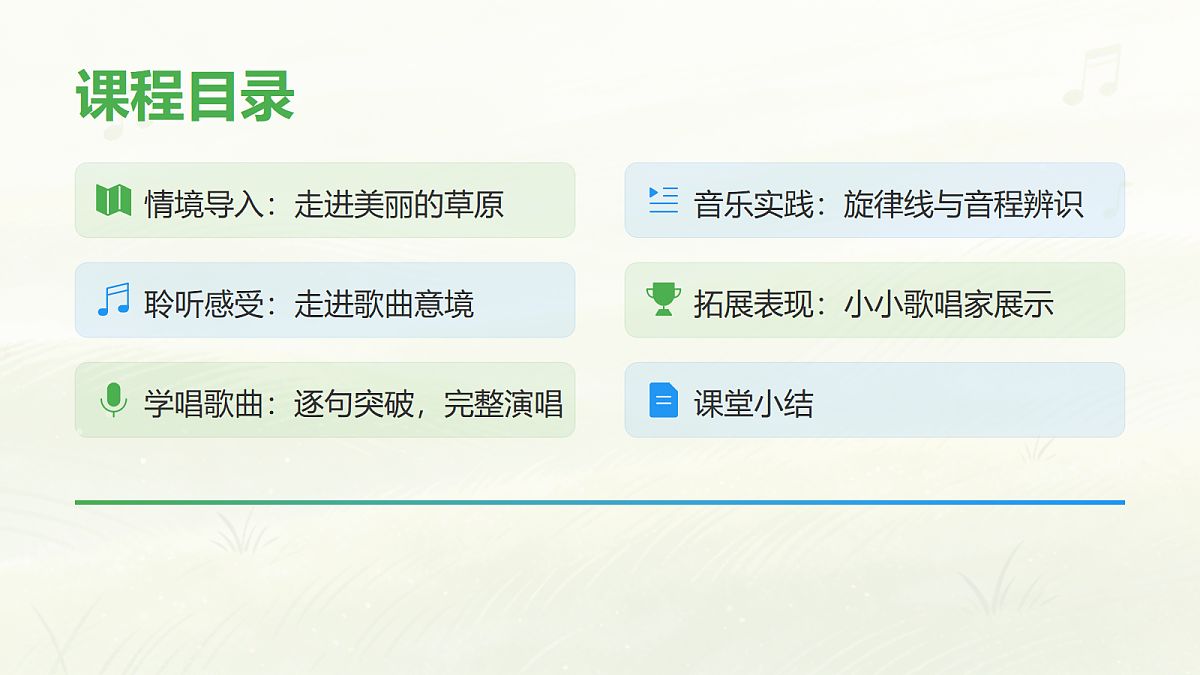 课程目录

情境导入：走进美丽的草原

聆听感受：走进歌曲意境

学唱歌曲：逐句突破，完整演唱

音乐实践：旋律线与音程辨识

拓展表现：小小歌唱家展示

课堂小结